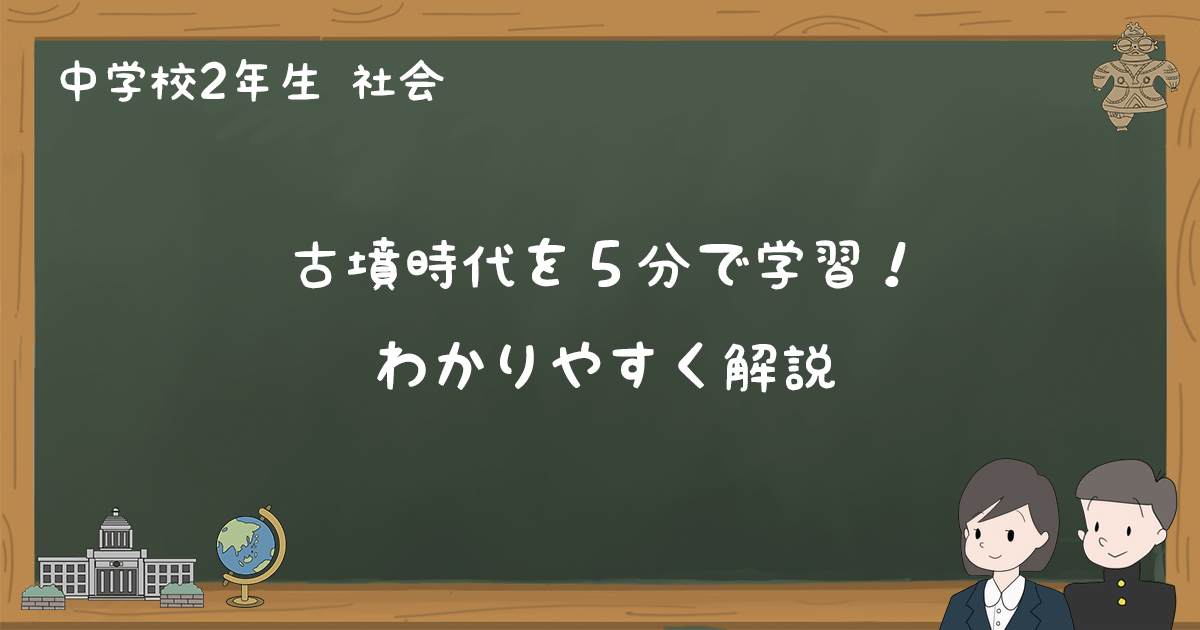 中学校2年生 社会

古墳時代を5分で学習！
わかりやすく解説